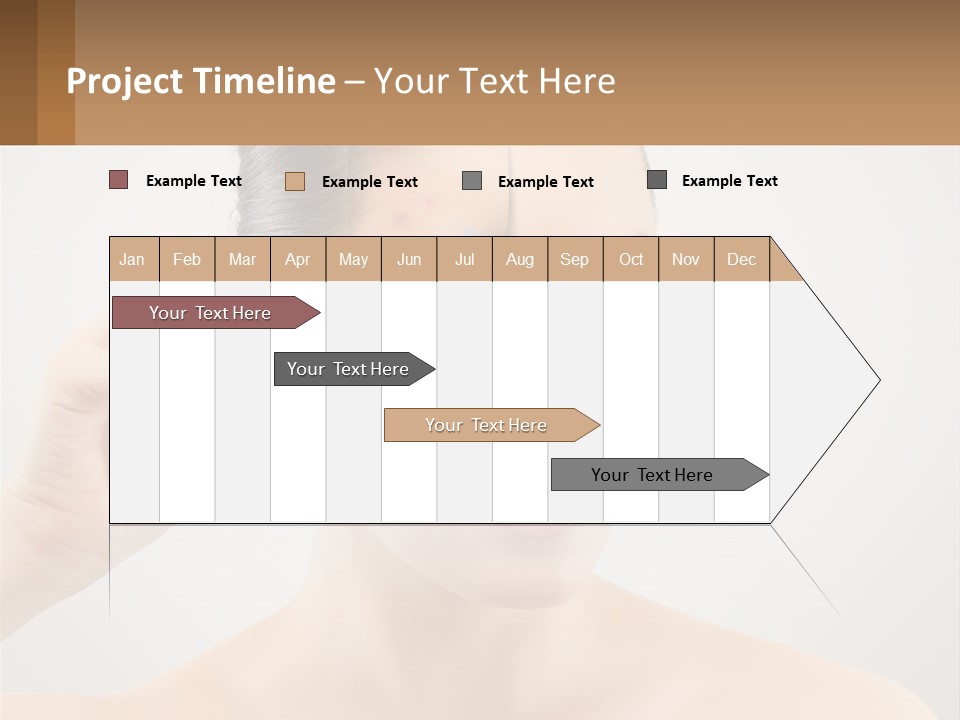 Project Timeline – Your Text Here

Example Text Example Text Example Text Example Text

| Jan | Feb | Mar | Apr | May | Jun | Jul | Aug | Sep | Oct | Nov | Dec |
|---|---|---|---|---|---|---|---|---|---|---|---|

Your Text Here

Your Text Here

Your Text Here

Your Text Here